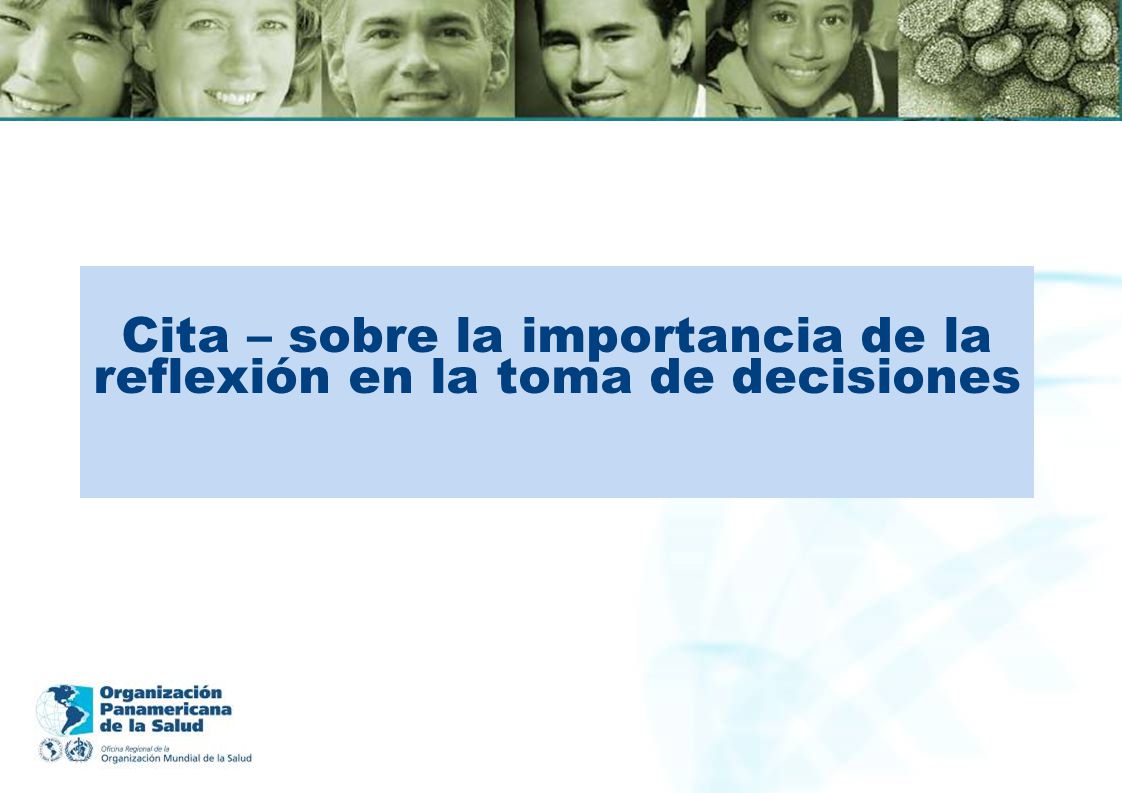 Cita – sobre la importancia de la reflexión en la toma de decisiones

Organización Panamericana de la Salud

Oficina Regional de la Organización Mundial de la Salud